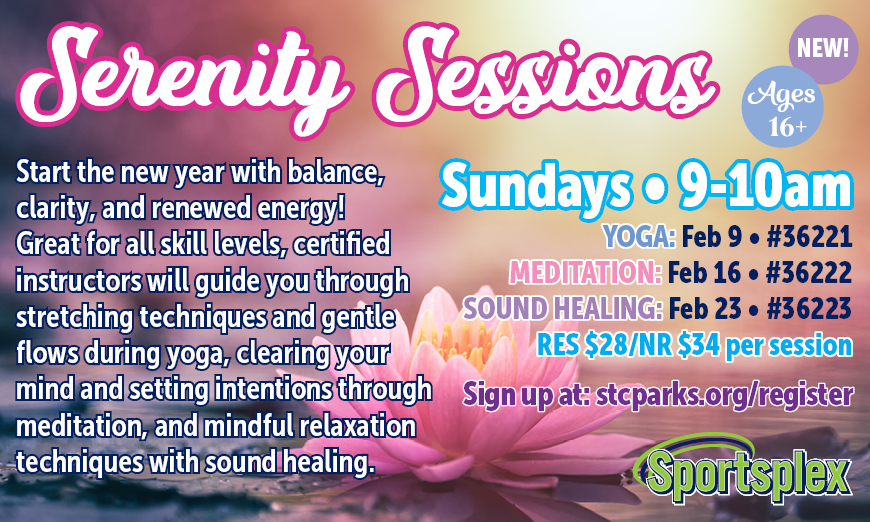 Serenity Sessions

NEW!

Ages 16+

Start the new year with balance, clarity, and renewed energy! Great for all skill levels, certified instructors will guide you through stretching techniques and gentle flows during yoga, clearing your mind and setting intentions through meditation, and mindful relaxation techniques with sound healing.

Sundays • 9-10am

YOGA: Feb 9 • #36221

MEDITATION: Feb 16 • #36222

SOUND HEALING: Feb 23 • #36223

RES $28/NR $34 per session

Sign up at: stcparks.org/register

Sportsplex